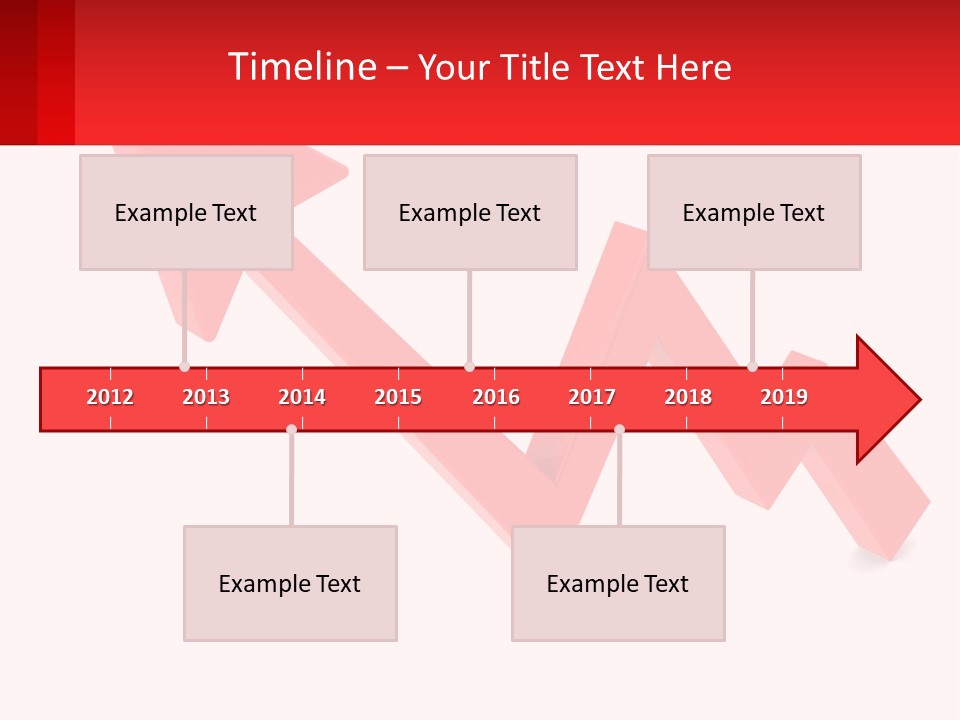 Timeline – Your Title Text Here

Example Text

Example Text

Example Text

2012 2013 2014 2015 2016 2017 2018 2019

Example Text

Example Text